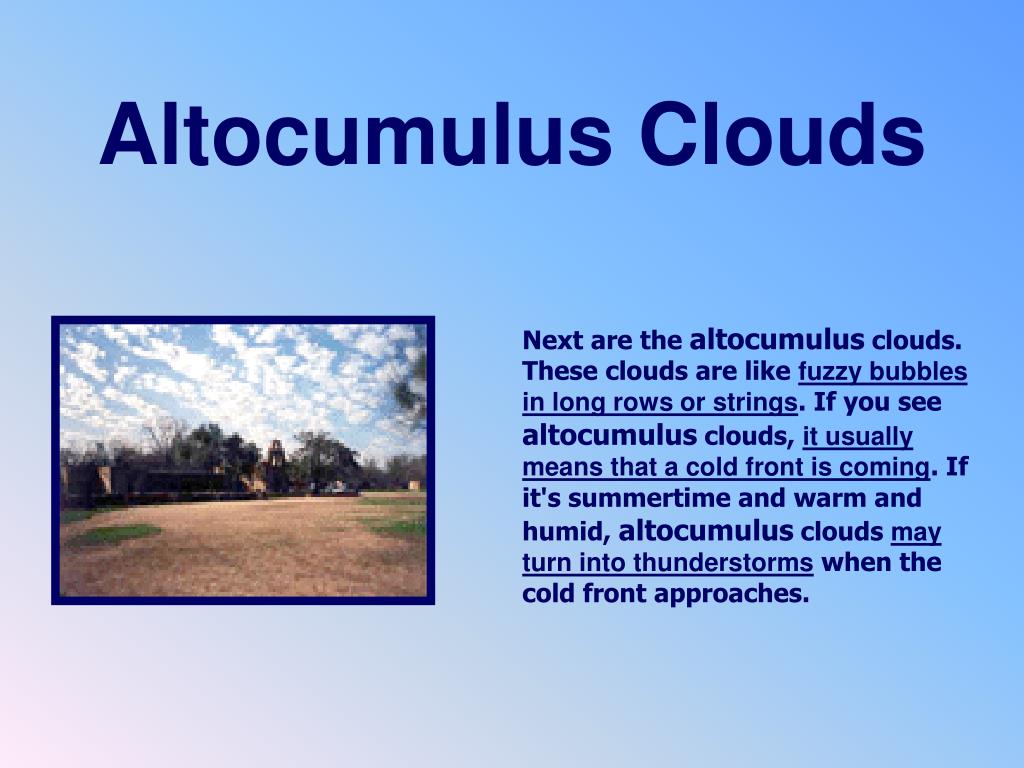 Altocumulus Clouds

Next are the altocumulus clouds. These clouds are like fuzzy bubbles in long rows or strings. If you see altocumulus clouds, it usually means that a cold front is coming. If it's summertime and warm and humid, altocumulus clouds may turn into thunderstorms when the cold front approaches.